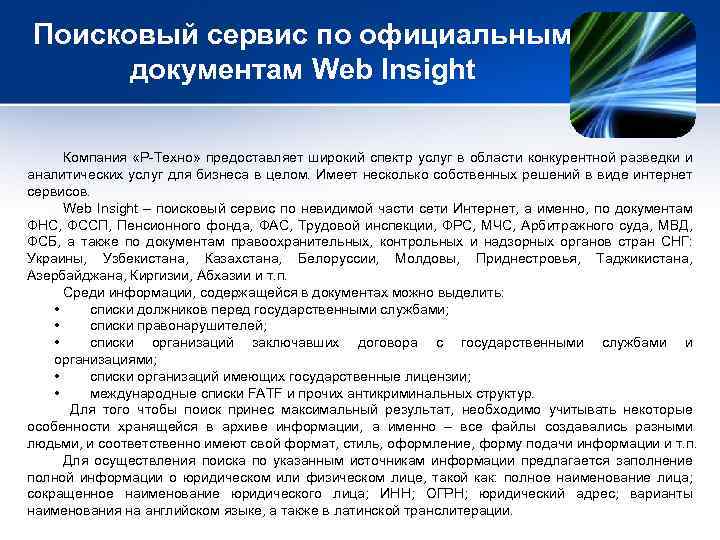 Поисковый сервис по официальным документам Web Insight

Компания «Р-Техно» предоставляет широкий спектр услуг в области конкурентной разведки и аналитических услуг для бизнеса в целом. Имеет несколько собственных решений в виде интернет сервисов.

Web Insight – поисковый сервис по невидимой части сети Интернет, а именно, по документам ФНС, ФССП, Пенсионного фонда, ФАС, Трудовой инспекции, ФРС, МЧС, Арбитражного суда, МВД, ФСБ, а также по документам правоохранительных, контрольных и надзорных органов стран СНГ: Украины, Узбекистана, Казахстана, Белоруссии, Молдовы, Приднестровья, Таджикистана, Азербайджана, Киргизии, Абхазии и т.п.

Среди информации, содержащейся в документах можно выделить:
• списки должников перед государственными службами;
• списки правонарушителей;
• списки организаций заключавших договора с государственными службами и организациями;
• списки организаций имеющих государственные лицензии;
• международные списки FATF и прочих антикриминальных структур.

Для того чтобы поиск принес максимальный результат, необходимо учитывать некоторые особенности хранящейся в архиве информации, а именно – все файлы создавались разными людьми, и соответственно имеют свой формат, стиль, оформление, форму подачи информации и т.п.

Для осуществления поиска по указанным источникам информации предлагается заполнение полной информации о юридическом или физическом лице, такой как: полное наименование лица; сокращенное наименование юридического лица; ИНН; ОГРН; юридический адрес; варианты наименования на английском языке, а также в латинской транслитерации.